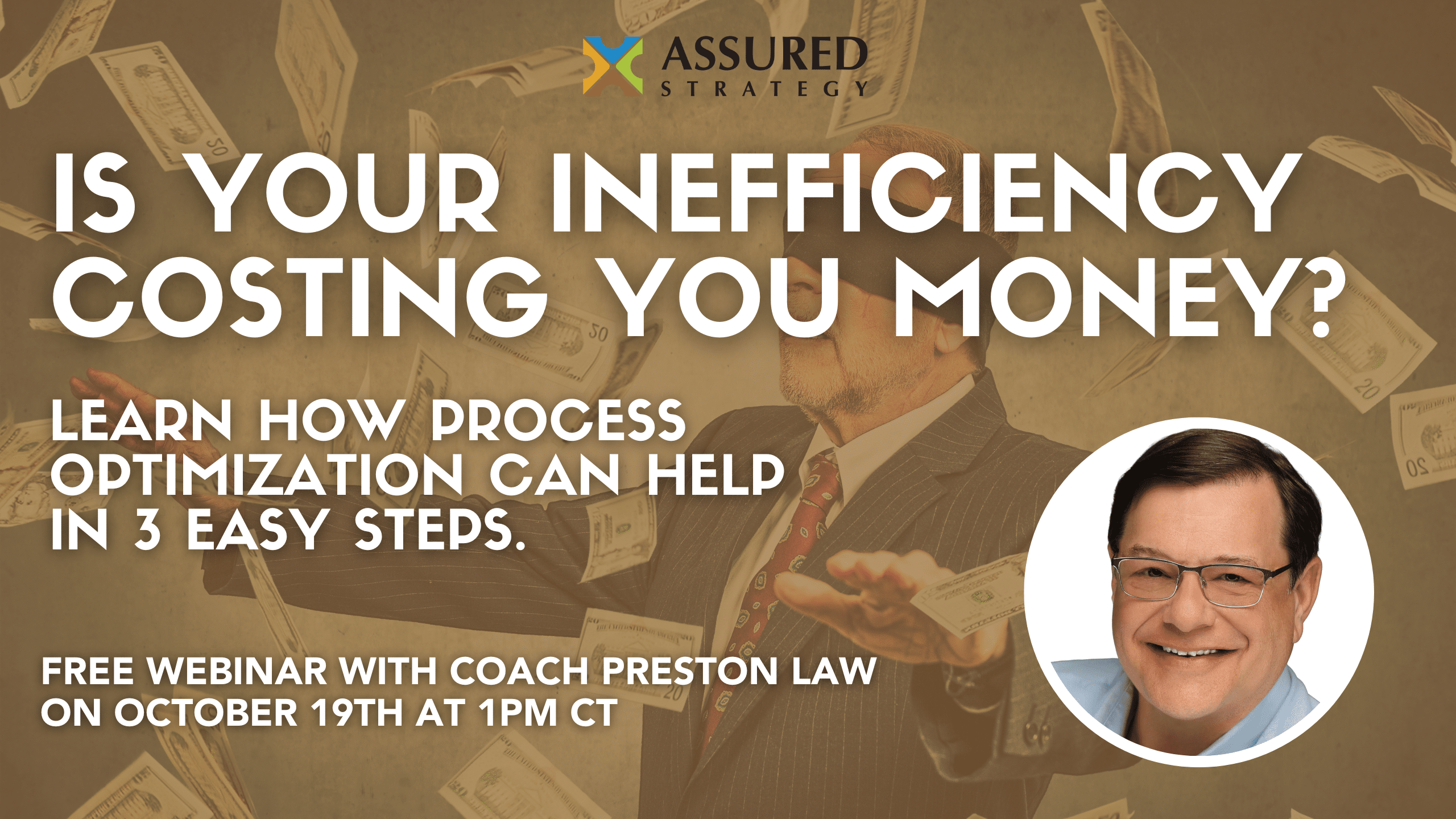 ASSURED
STRATEGY

IS YOUR INEFFICIENCY COSTING YOU MONEY?

LEARN HOW PROCESS OPTIMIZATION CAN HELP IN 3 EASY STEPS.

FREE WEBINAR WITH COACH PRESTON LAW ON OCTOBER 19TH AT 1PM CT